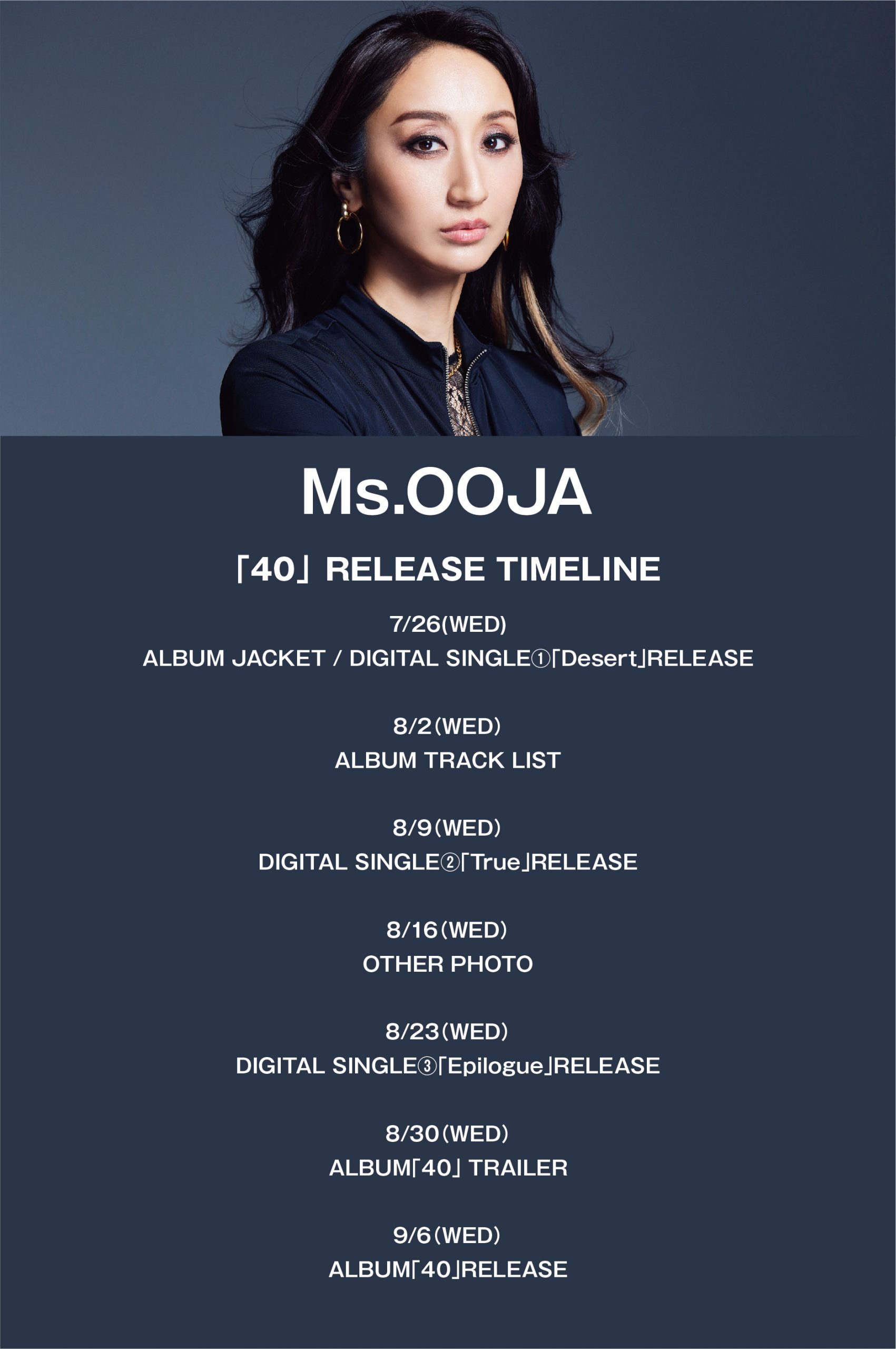 Ms.OOJA

「40」 RELEASE TIMELINE

7/26(WED)
ALBUM JACKET / DIGITAL SINGLE①「Desert」RELEASE

8/2(WED)
ALBUM TRACK LIST

8/9(WED)
DIGITAL SINGLE②「True」RELEASE

8/16(WED)
OTHER PHOTO

8/23(WED)
DIGITAL SINGLE③「Epilogue」RELEASE

8/30(WED)
ALBUM「40」 TRAILER

9/6(WED)
ALBUM「40」RELEASE